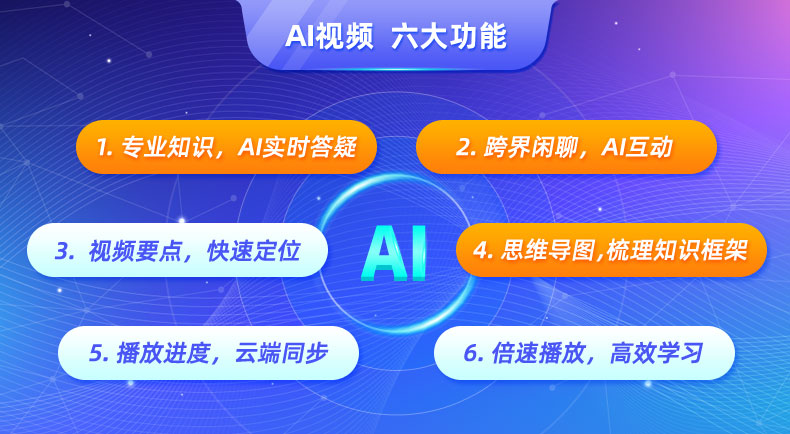 AI视频 六大功能

1. 专业知识，AI实时答疑

2. 跨界闲聊，AI互动

3. 视频要点，快速定位

AI

4. 思维导图,梳理知识框架

5. 播放进度，云端同步

6. 倍速播放，高效学习